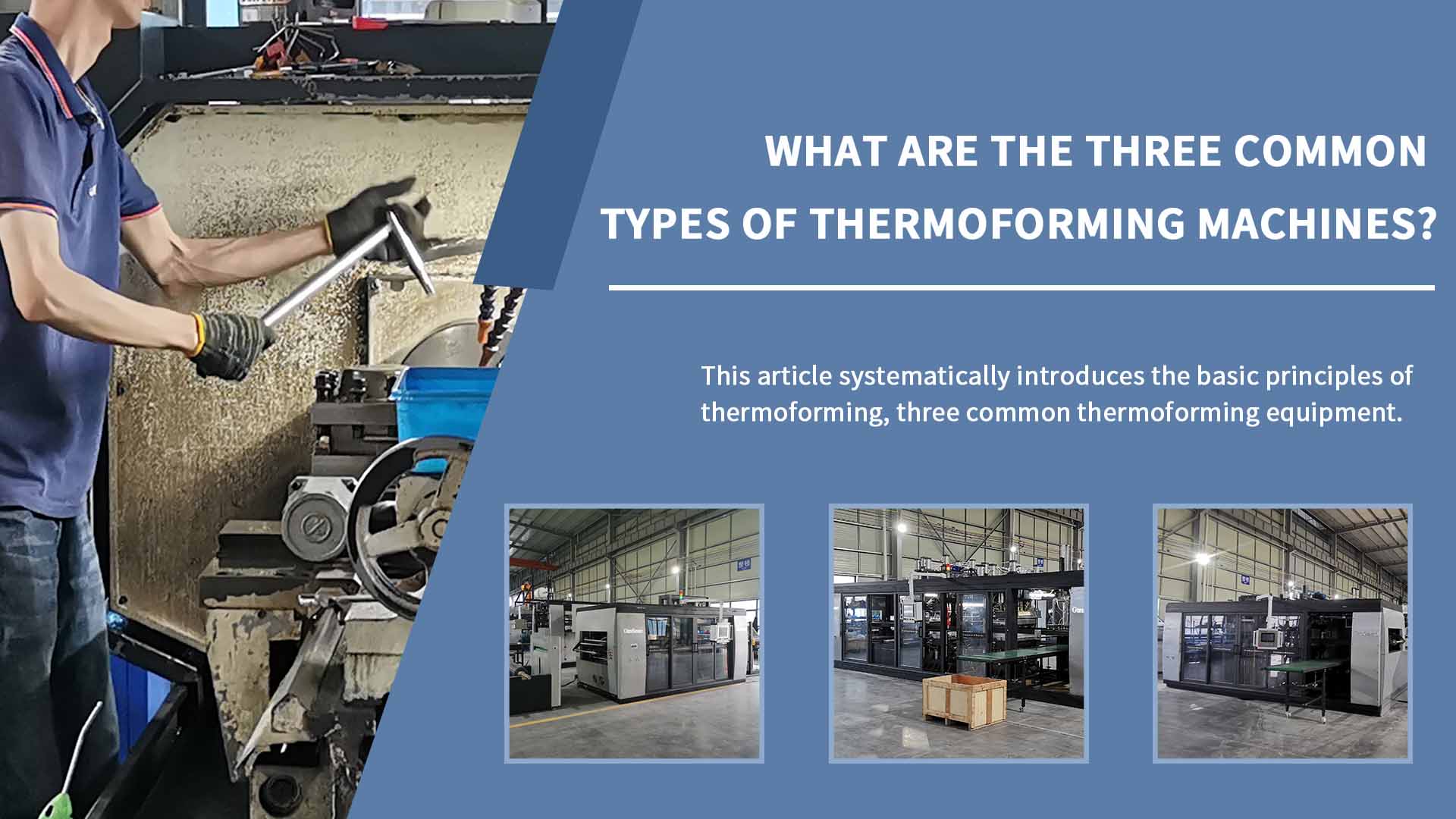 WHAT ARE THE THREE COMMON TYPES OF THERMOFORMING MACHINES?

This article systematically introduces the basic principles of thermoforming, three common thermoforming equipment.